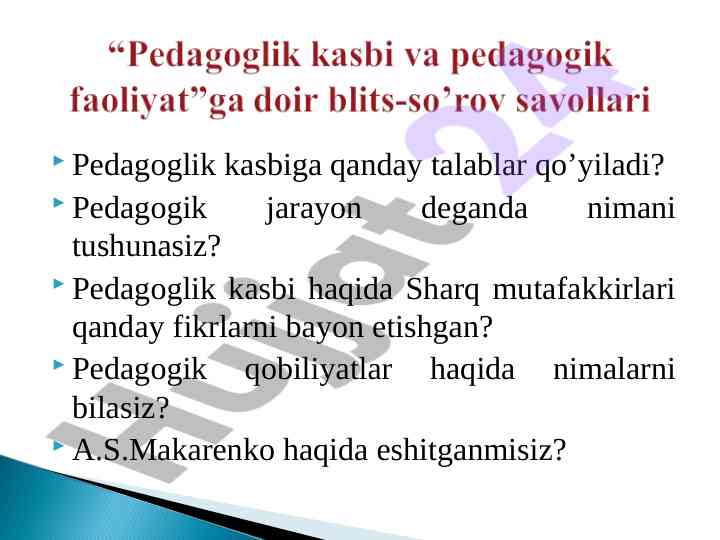 “Pedagoglik kasbi va pedagogik faoliyat”ga doir blits-so’rov savollari

Pedagoglik kasbiga qanday talablar qo’yiladi?

Pedagogik jarayon deganda nimani tushunasiz?

Pedagoglik kasbi haqida Sharq mutafakkirlari qanday fikrlarni bayon etishgan?

Pedagogik qobiliyatlar haqida nimalarni bilasiz?

A.S.Makarenko haqida eshitganmisiz?

Hujjat 24